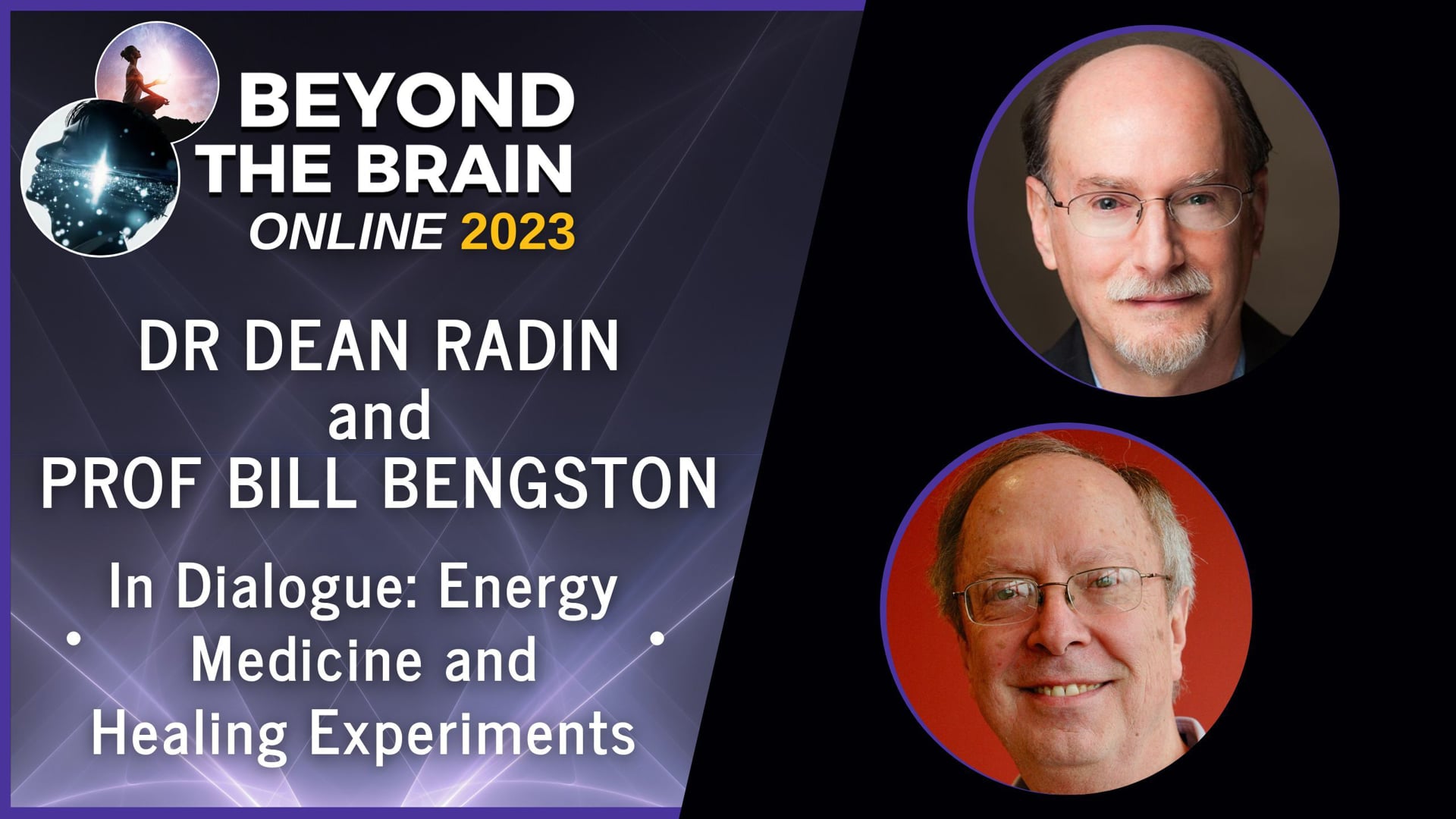 BEYOND THE BRAIN ONLINE 2023

DR DEAN RADIN and PROF BILL BENGSTON

In Dialogue: Energy Medicine and Healing Experiments